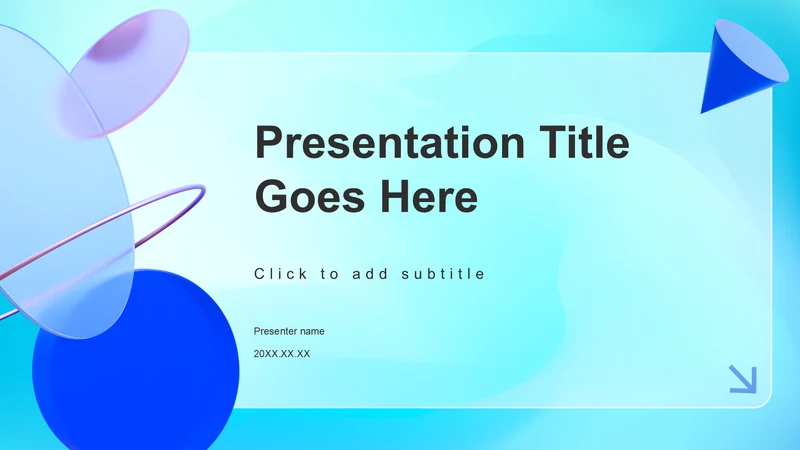 Presentation Title Goes Here

Click to add subtitle

Presenter name

20XX.XX.XX